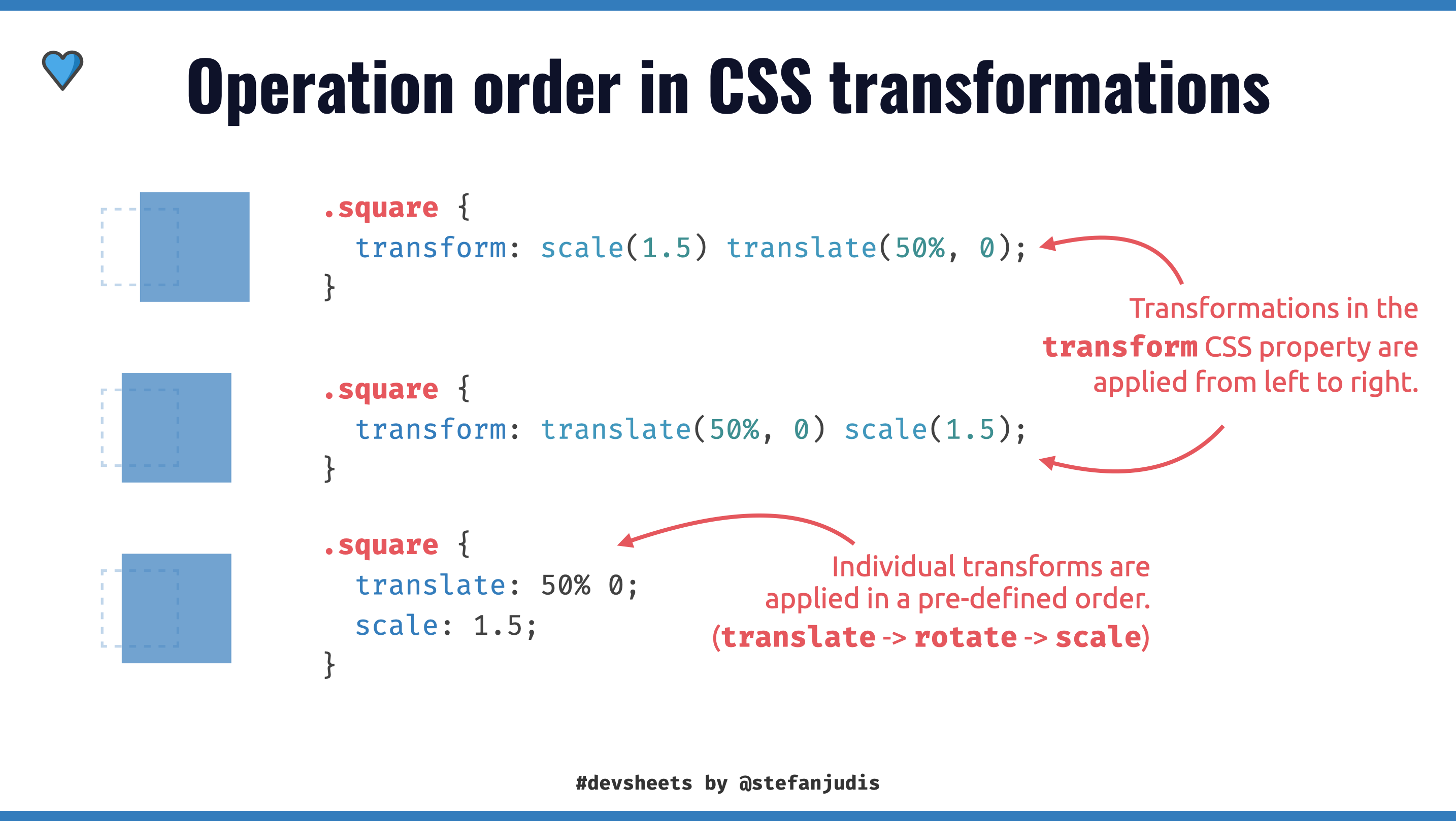 Operation order in CSS transformations

.square {
  transform: scale(1.5) translate(50%, 0);
}

Transformations in the transform CSS property are applied from left to right.

.square {
  transform: translate(50%, 0) scale(1.5);
}

.square {
  translate: 50% 0;
  scale: 1.5;
}

Individual transforms are applied in a pre-defined order. (translate -> rotate -> scale)

#devsheets by @stefanjudis